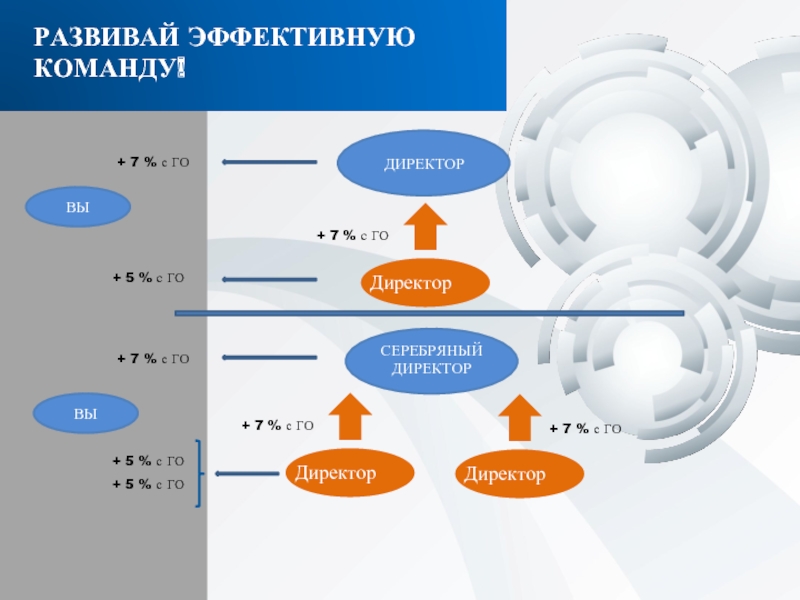 РАЗВИВАЙ ЭФФЕКТИВНУЮ КОМАНДУ!

+ 7 % с ГО

ДИРЕКТОР

ВЫ

+ 7 % с ГО

+ 5 % с ГО

Директор

+ 7 % с ГО

СЕРЕБРЯНЫЙ ДИРЕКТОР

ВЫ

+ 7 % с ГО

+ 7 % с ГО

+ 5 % с ГО
+ 5 % с ГО

Директор

Директор